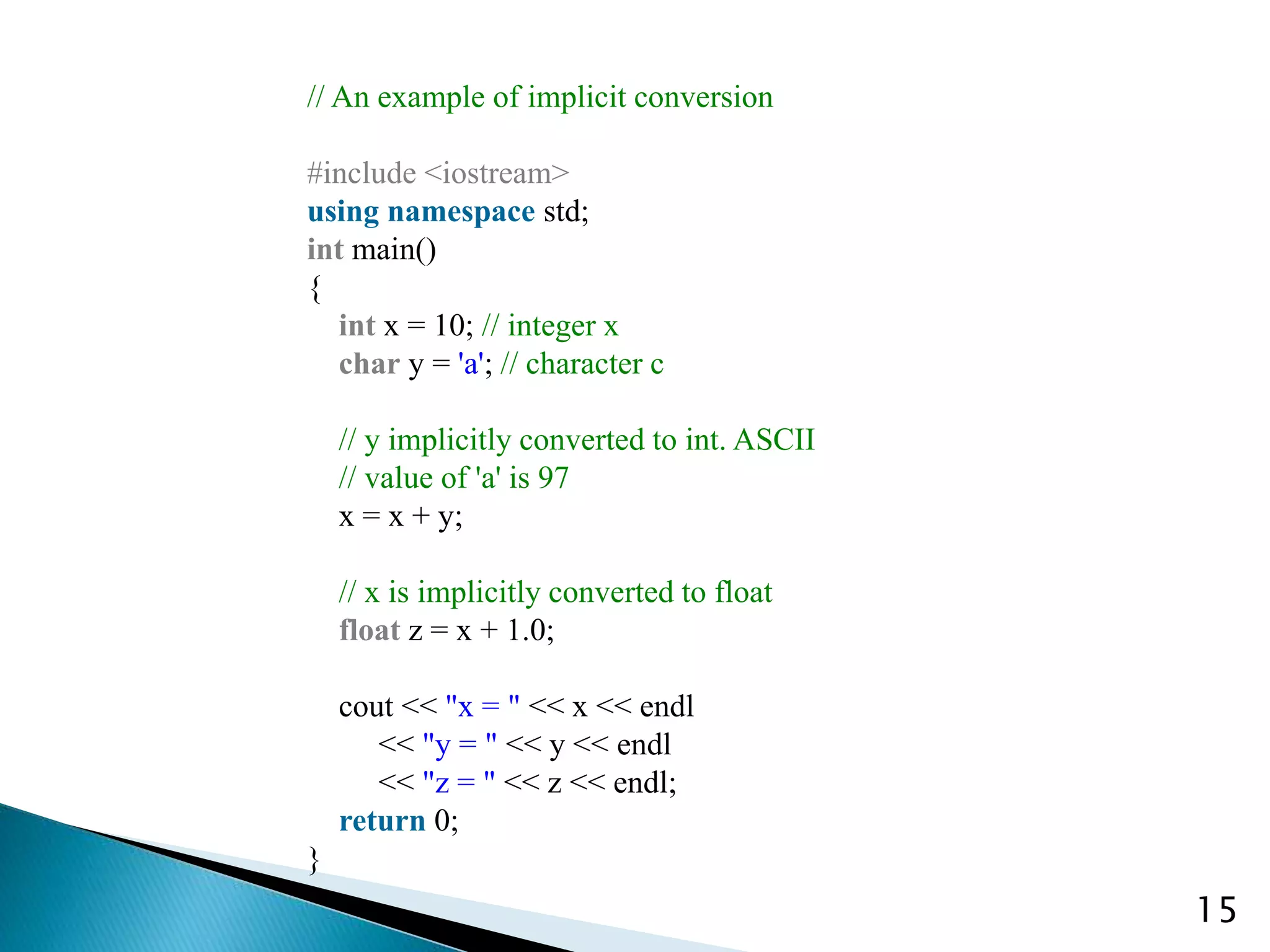 // An example of implicit conversion

#include <iostream>
using namespace std;
int main()
{
int x = 10; // integer x
char y = 'a'; // character c

// y implicitly converted to int. ASCII
// value of 'a' is 97
x = x + y;

// x is implicitly converted to float
float z = x + 1.0;

cout << "x = " << x << endl
<< "y = " << y << endl
<< "z = " << z << endl;
return 0;
}

15